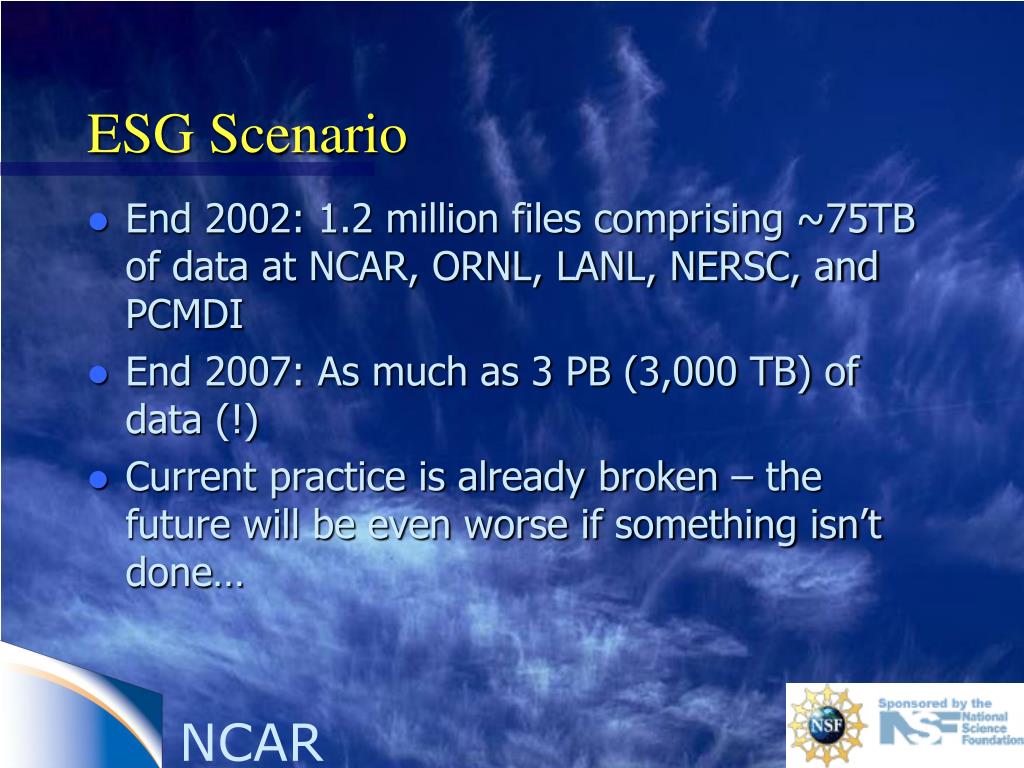 ESG Scenario

- End 2002: 1.2 million files comprising ~75TB of data at NCAR, ORNL, LANL, NERSC, and PCMDI
- End 2007: As much as 3 PB (3,000 TB) of data (!)
- Current practice is already broken – the future will be even worse if something isn't done…

NCAR

NSF

Sponsored by the National Science Foundation